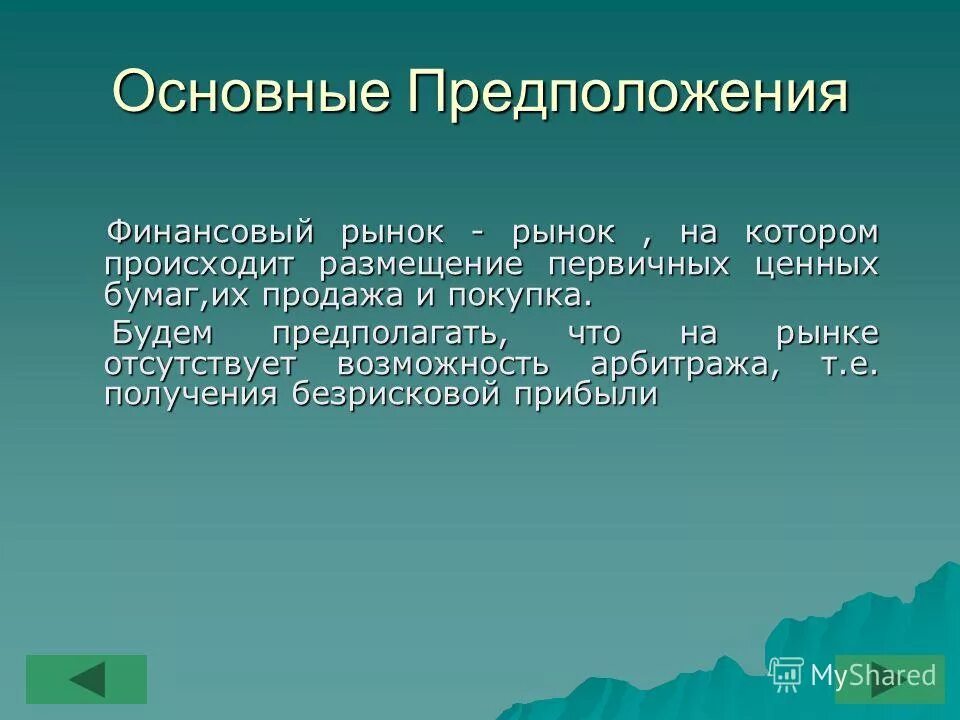 Основные Предположения

Финансовый рынок - рынок , на котором происходит размещение первичных ценных бумаг,их продажа и покупка.

Будем предполагать, что на рынке отсутствует возможность арбитража, т.е. получения безрисковой прибыли

MyShared